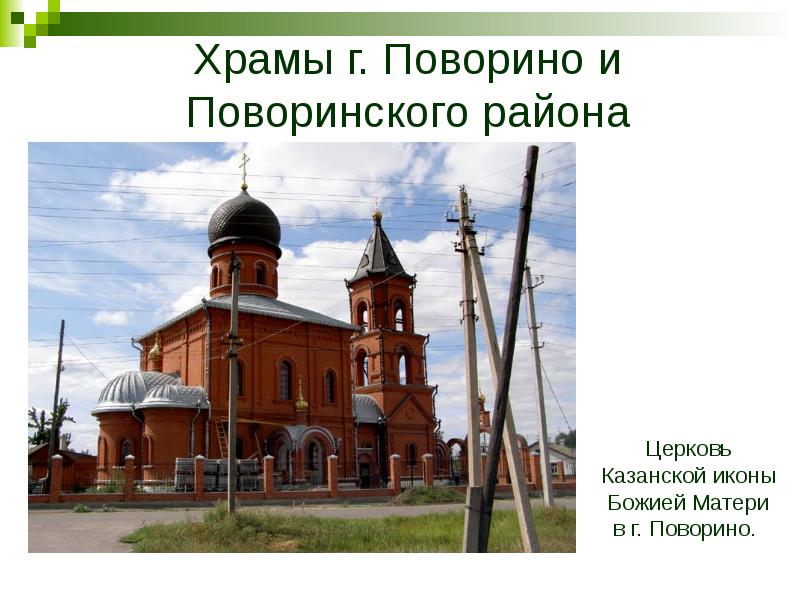 Храмы г. Поворино и Поворинского района

Церковь Казанской иконы Божией Матери в г. Поворино.